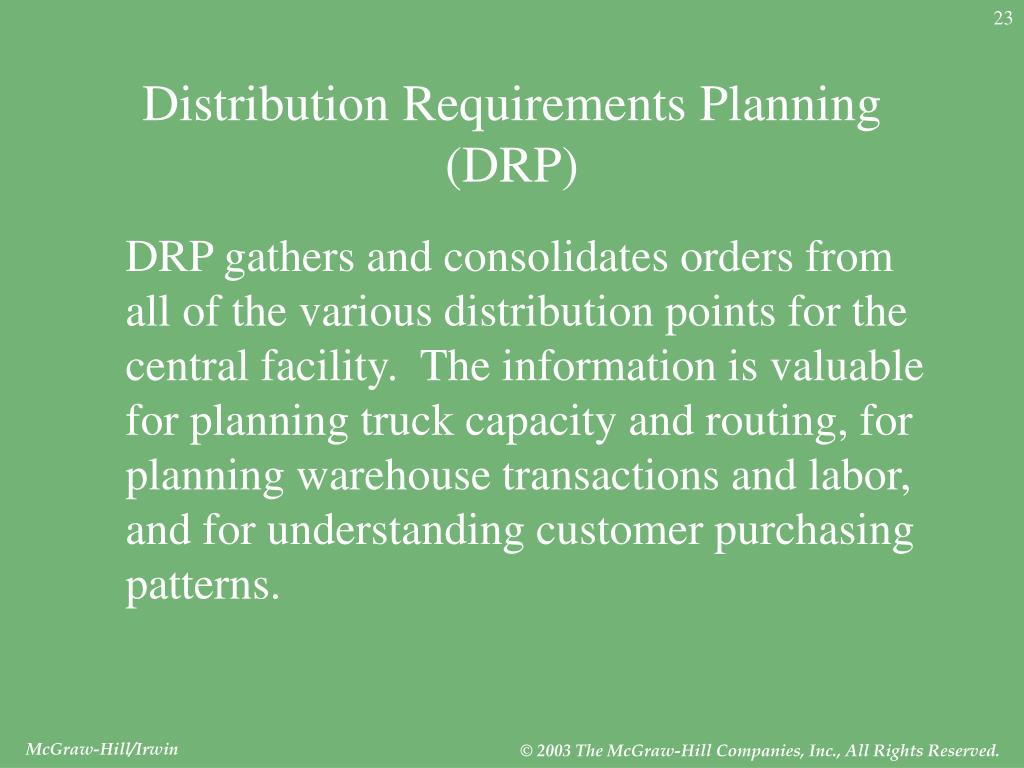 23

Distribution Requirements Planning (DRP)

DRP gathers and consolidates orders from all of the various distribution points for the central facility.  The information is valuable for planning truck capacity and routing, for planning warehouse transactions and labor, and for understanding customer purchasing patterns.

McGraw-Hill/Irwin

© 2003 The McGraw-Hill Companies, Inc., All Rights Reserved.